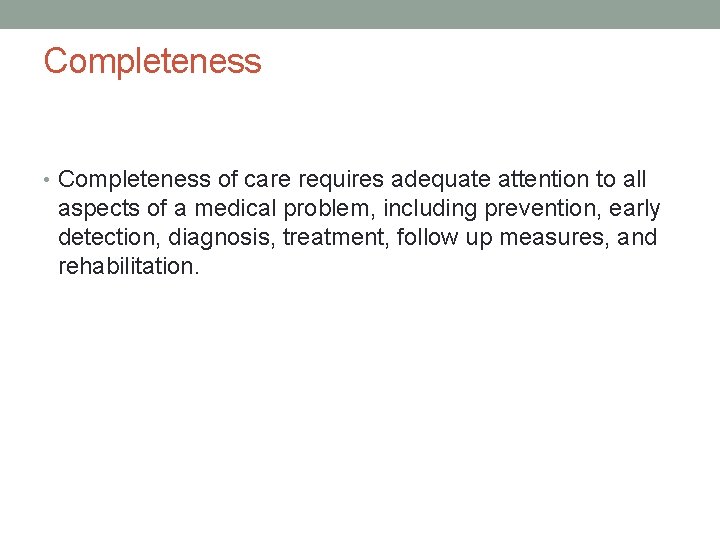 Completeness

• Completeness of care requires adequate attention to all aspects of a medical problem, including prevention, early detection, diagnosis, treatment, follow up measures, and rehabilitation.